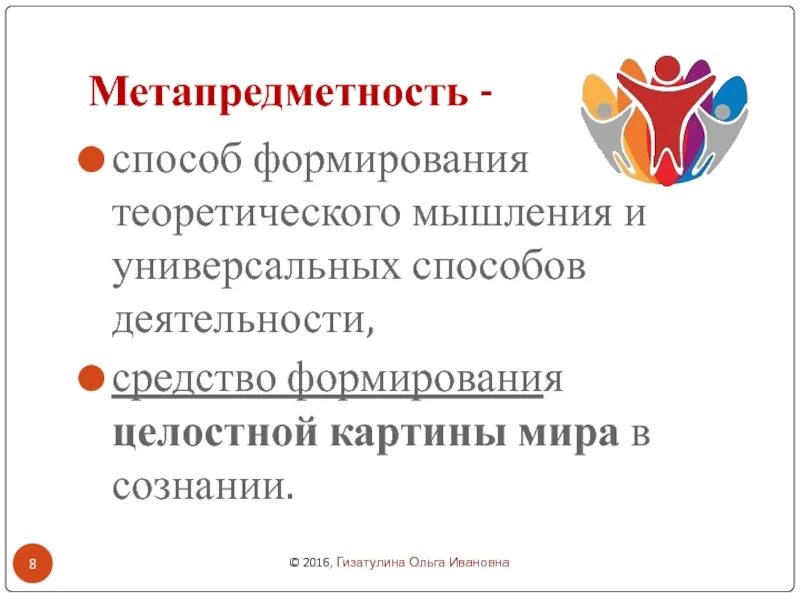 Метапредметность -

способ формирования теоретического мышления и универсальных способов деятельности,

средство формирования целостной картины мира в сознании.

8

© 2016, Гизатулина Ольга Ивановна